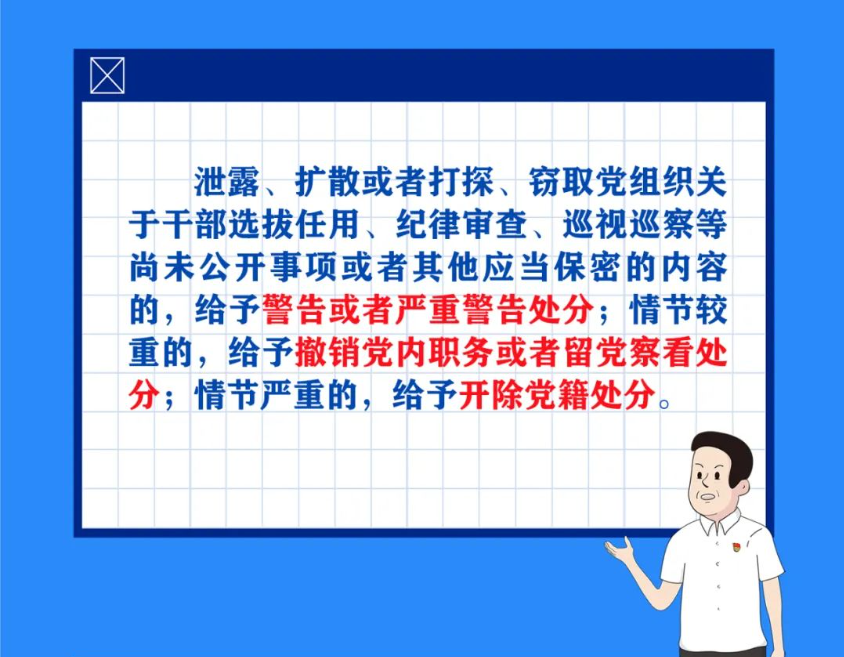 泄露、扩散或者打探、窃取党组织关于干部选拔任用、纪律审查、巡视巡察等尚未公开事项或者其他应当保密的内容的，给予警告或者严重警告处分；情节较重的，给予撤销党内职务或者留党察看处分；情节严重的，给予开除党籍处分。